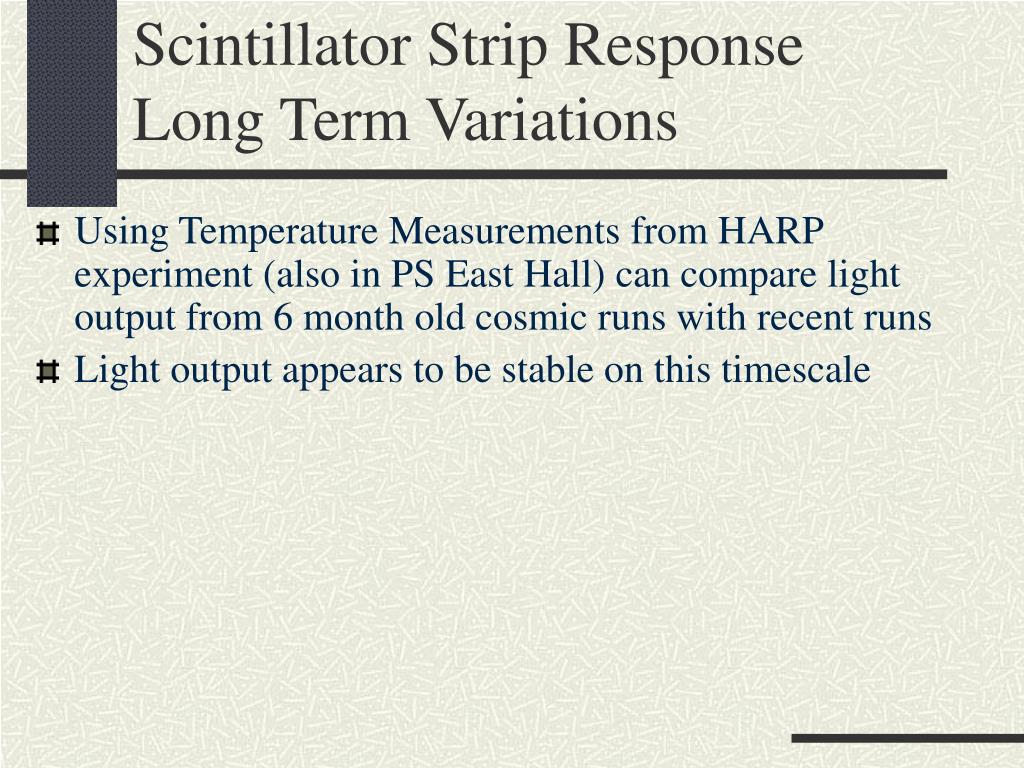 Scintillator Strip Response
Long Term Variations

Using Temperature Measurements from HARP experiment (also in PS East Hall) can compare light output from 6 month old cosmic runs with recent runs

Light output appears to be stable on this timescale